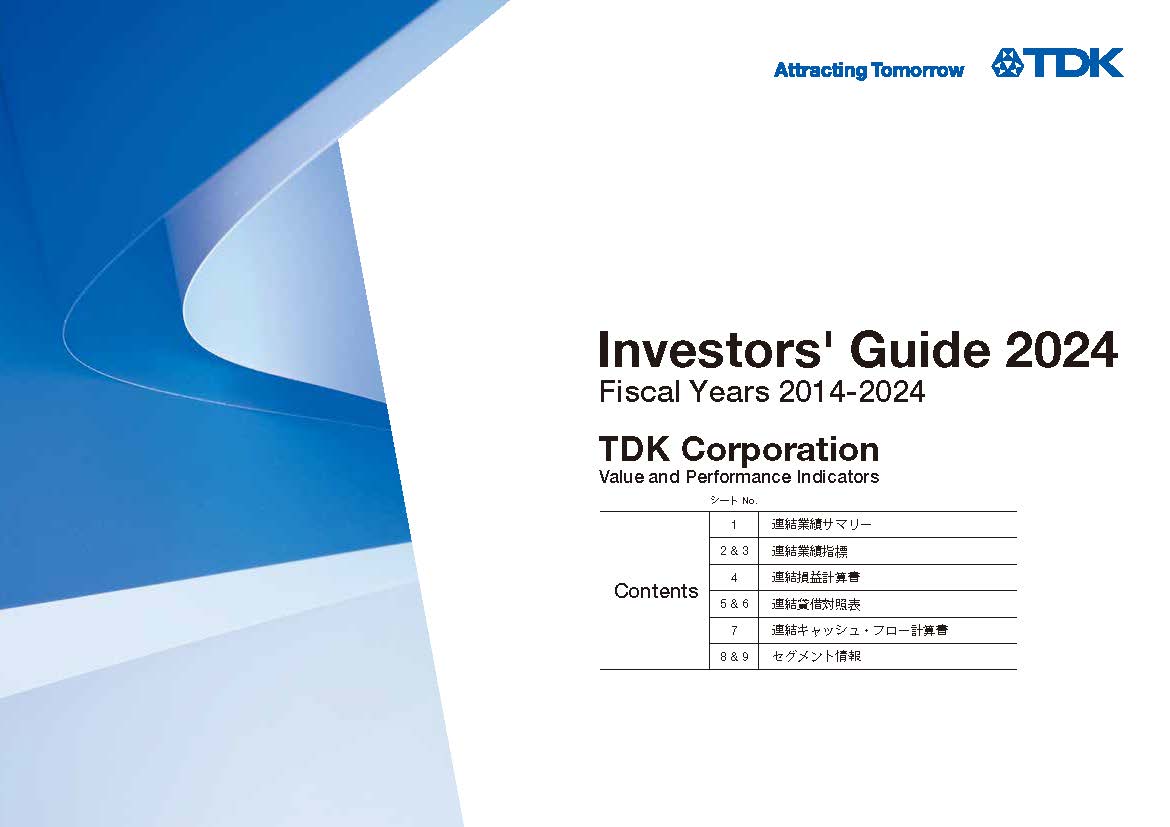 Attracting Tomorrow TDK

Investors' Guide 2024
Fiscal Years 2014-2024

TDK Corporation
Value and Performance Indicators

|  | シート No. |  |
|---|---|---|
| Contents | 1 | 連結業績サマリー |
|  | 2 & 3 | 連結業績指標 |
|  | 4 | 連結損益計算書 |
|  | 5 & 6 | 連結貸借対照表 |
|  | 7 | 連結キャッシュ・フロー計算書 |
|  | 8 & 9 | セグメント情報 |